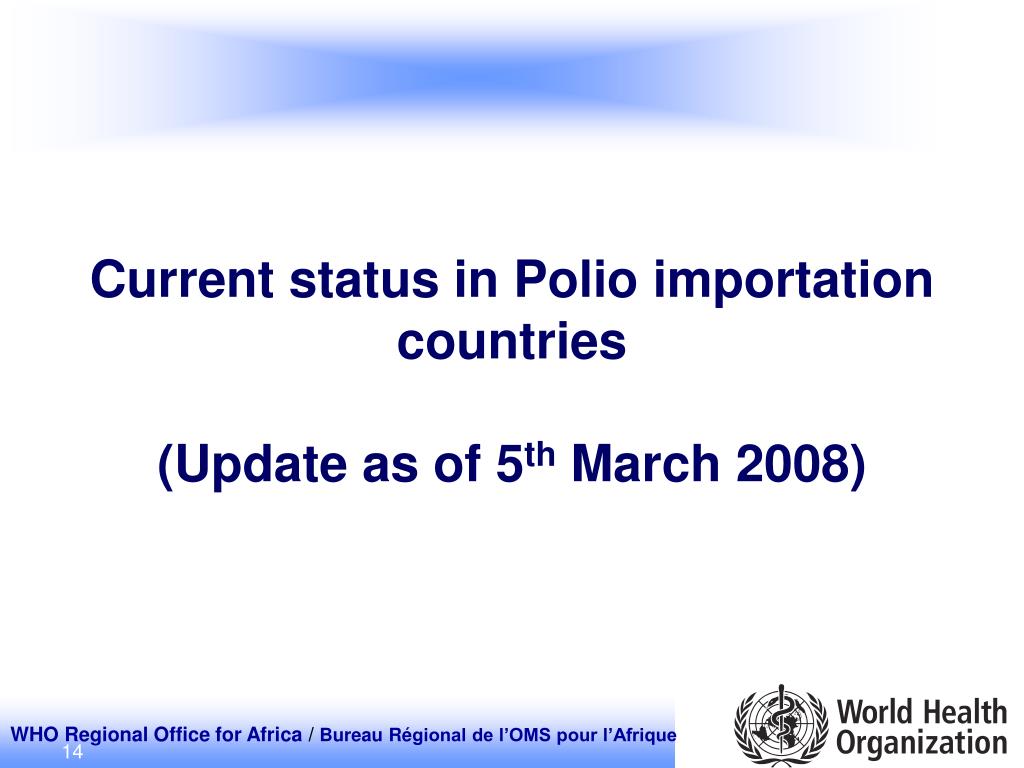 Current status in Polio importation countries

(Update as of 5$^{th}$ March 2008)

WHO Regional Office for Africa / Bureau Régional de l'OMS pour l'Afrique
14

World Health Organization